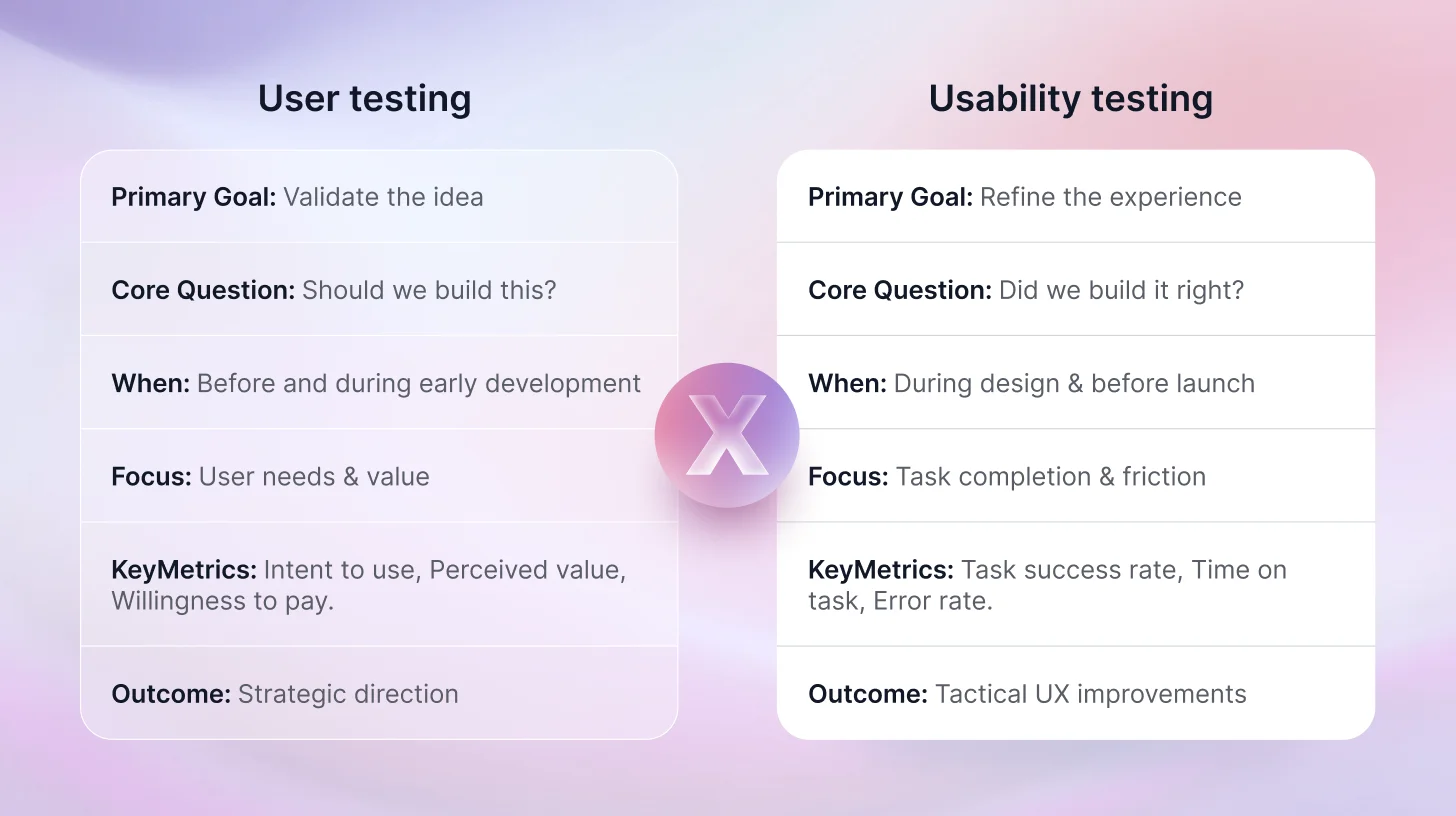 User testing

Primary Goal: Validate the idea

Core Question: Should we build this?

When: Before and during early development

Focus: User needs & value

KeyMetrics: Intent to use, Perceived value, Willingness to pay.

Outcome: Strategic direction

X

Usability testing

Primary Goal: Refine the experience

Core Question: Did we build it right?

When: During design & before launch

Focus: Task completion & friction

KeyMetrics: Task success rate, Time on task, Error rate.

Outcome: Tactical UX improvements